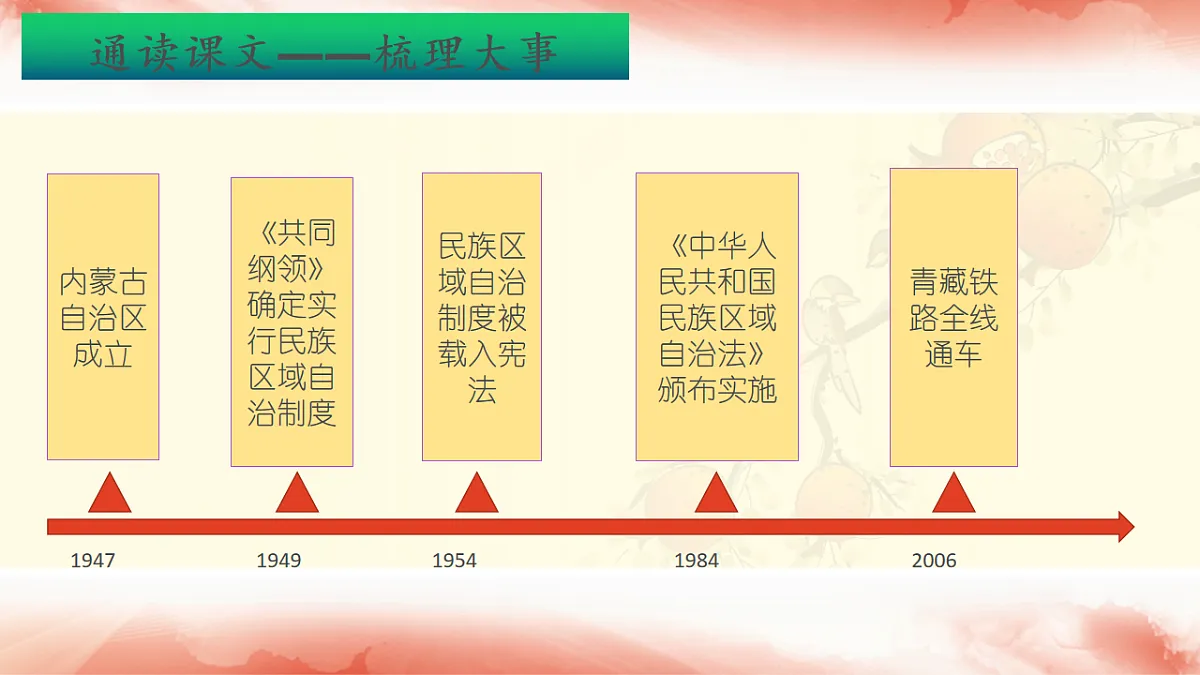 通读课文——梳理大事

内蒙古自治区成立

《共同纲领》确定实行民族区域自治制度

民族区域自治制度被载入宪法

《中华人民共和国民族区域自治法》颁布实施

青藏铁路全线通车

1947

1949

1954

1984

2006